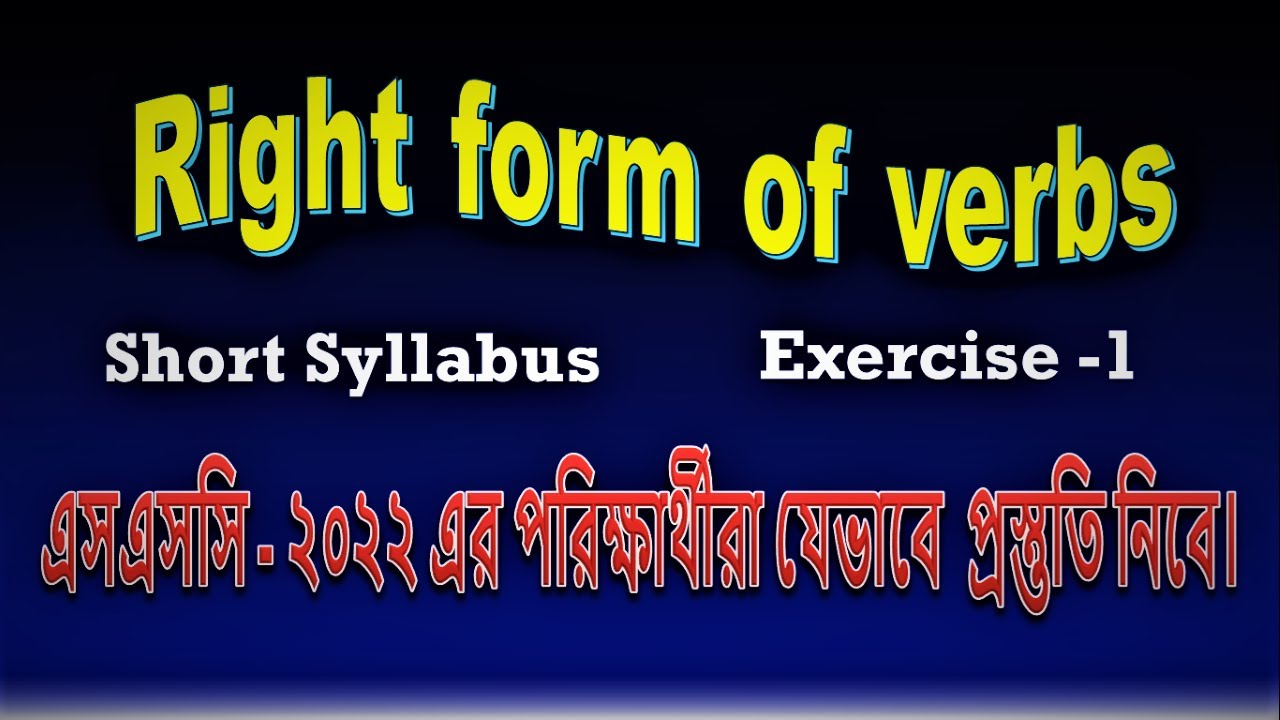 Right form of verbs

Short Syllabus

Exercise -1

এসএসসি - ২০২২ এর পরিক্ষার্থীরা যেভাবে প্রস্তুতি নিবে।